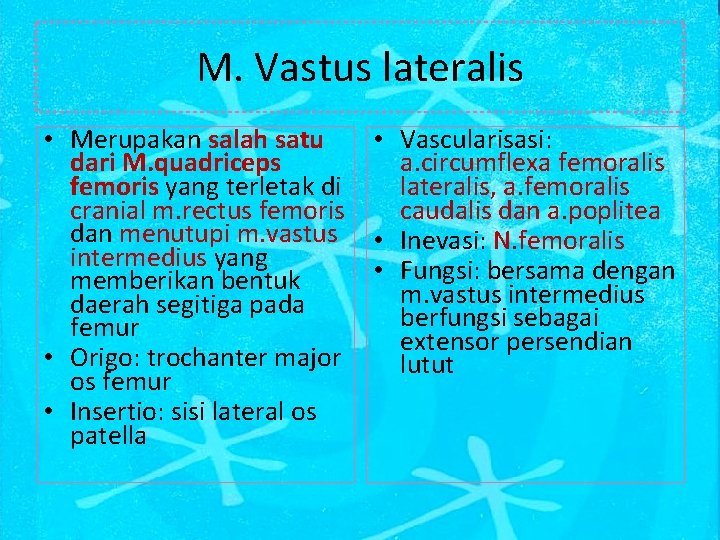 M. Vastus lateralis

• Merupakan salah satu dari M.quadriceps femoris yang terletak di cranial m.rectus femoris dan menutupi m.vastus intermedius yang memberikan bentuk daerah segitiga pada femur
• Origo: trochanter major os femur
• Insertio: sisi lateral os patella

• Vascularisasi: a.circumflexa femoralis lateralis, a.femoralis caudalis dan a.poplitea
• Inevasi: N.femoralis
• Fungsi: bersama dengan m.vastus intermedius berfungsi sebagai extensor persendian lutut